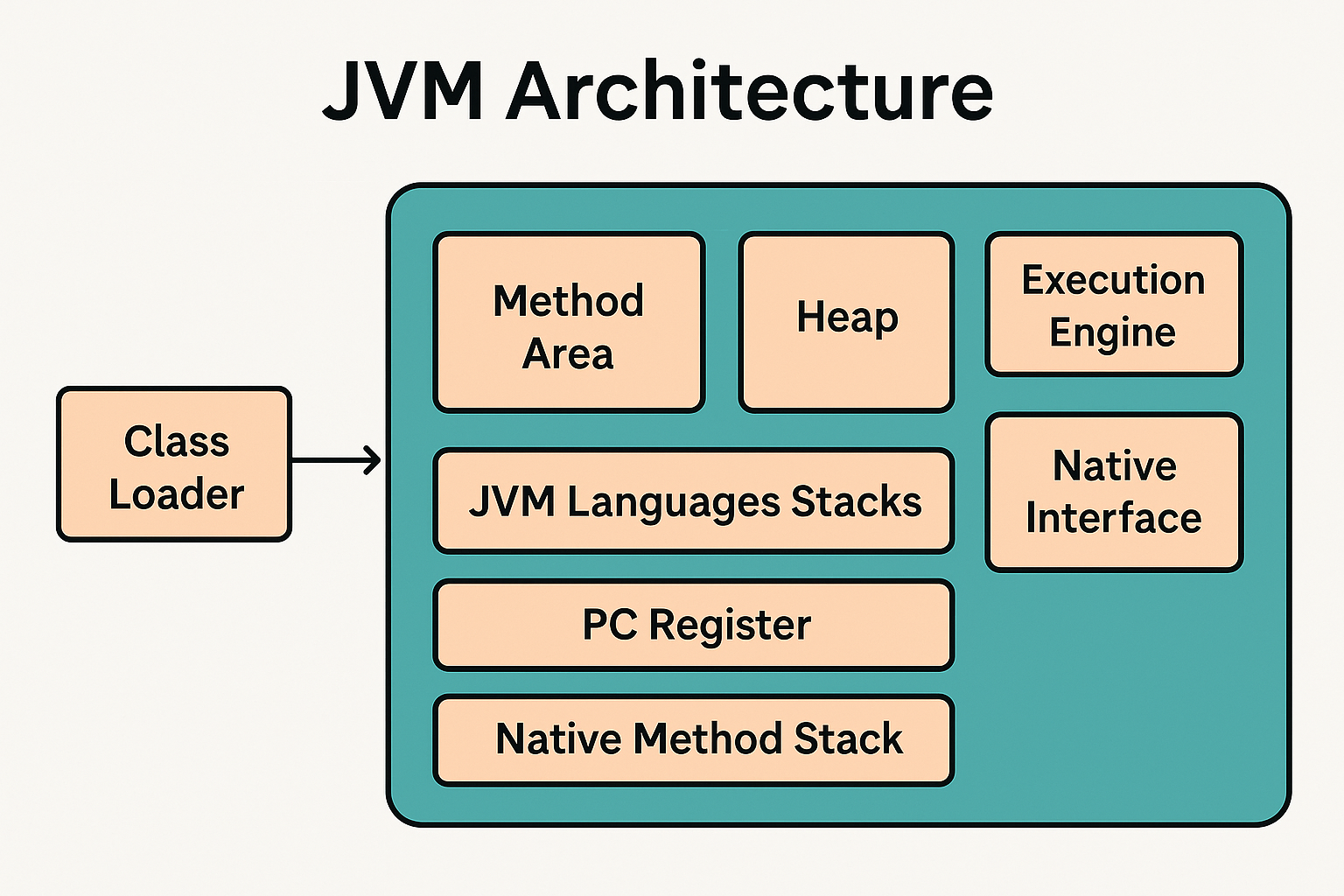 JVM Architecture

Class Loader

Method Area

Heap

Execution Engine

JVM Languages Stacks

Native Interface

PC Register

Native Method Stack